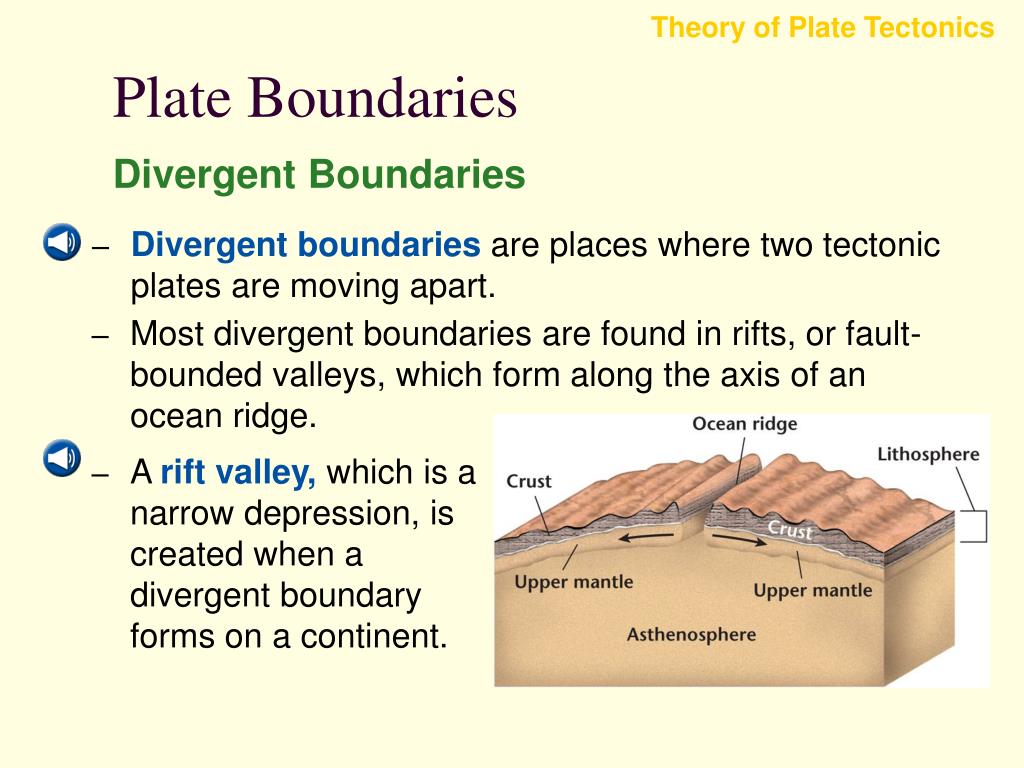 Theory of Plate Tectonics

Plate Boundaries

Divergent Boundaries

– Divergent boundaries are places where two tectonic plates are moving apart.

– Most divergent boundaries are found in rifts, or fault-bounded valleys, which form along the axis of an ocean ridge.

– A rift valley, which is a narrow depression, is created when a divergent boundary forms on a continent.

Ocean ridge
Lithosphere
Crust
Crust
Upper mantle
Upper mantle
Asthenosphere